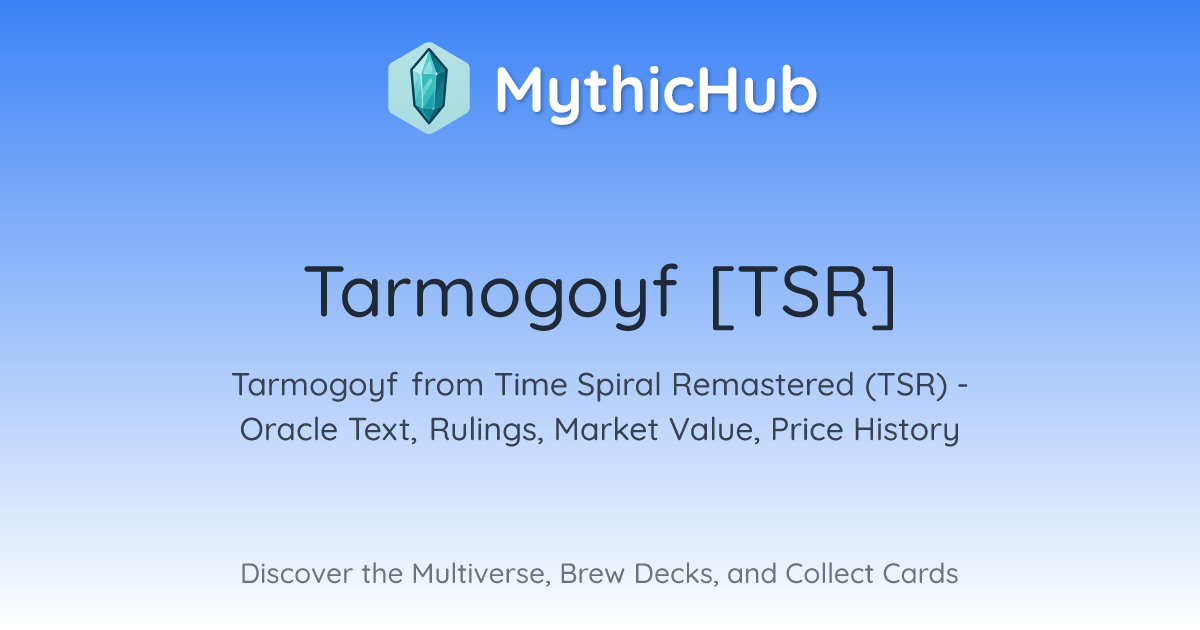 MythicHub

Tarmogoyf [TSR]

Tarmogoyf from Time Spiral Remastered (TSR) - Oracle Text, Rulings, Market Value, Price History

Discover the Multiverse, Brew Decks, and Collect Cards